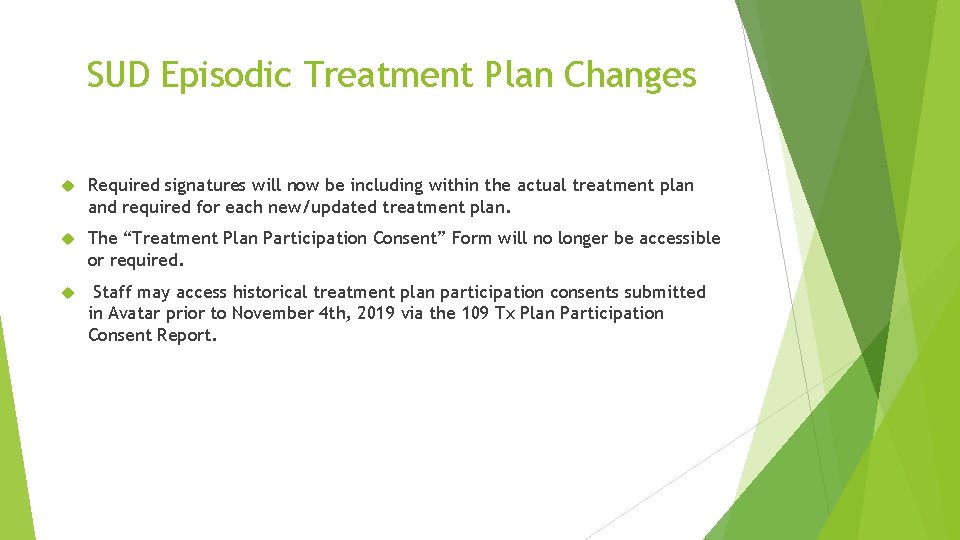 SUD Episodic Treatment Plan Changes

Required signatures will now be including within the actual treatment plan and required for each new/updated treatment plan.

The “Treatment Plan Participation Consent” Form will no longer be accessible or required.

Staff may access historical treatment plan participation consents submitted in Avatar prior to November 4th, 2019 via the 109 Tx Plan Participation Consent Report.